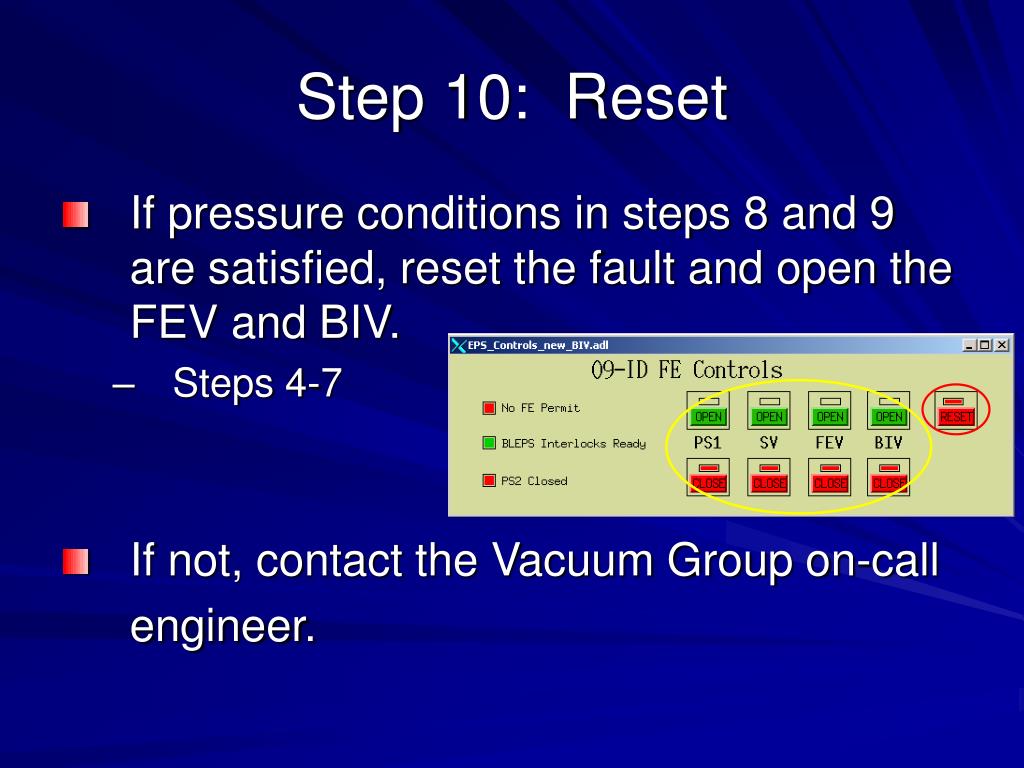 Step 10: Reset

If pressure conditions in steps 8 and 9 are satisfied, reset the fault and open the FEV and BIV.

– Steps 4-7

EPS_Controls_new_BIV.adl

09-ID FE Controls

No FE Permit

BLEPS Interlocks Ready

PS2 Closed

OPEN OPEN OPEN OPEN RESET

PS1 SV FEV BIV

CLOSE CLOSE CLOSE CLOSE

If not, contact the Vacuum Group on-call engineer.